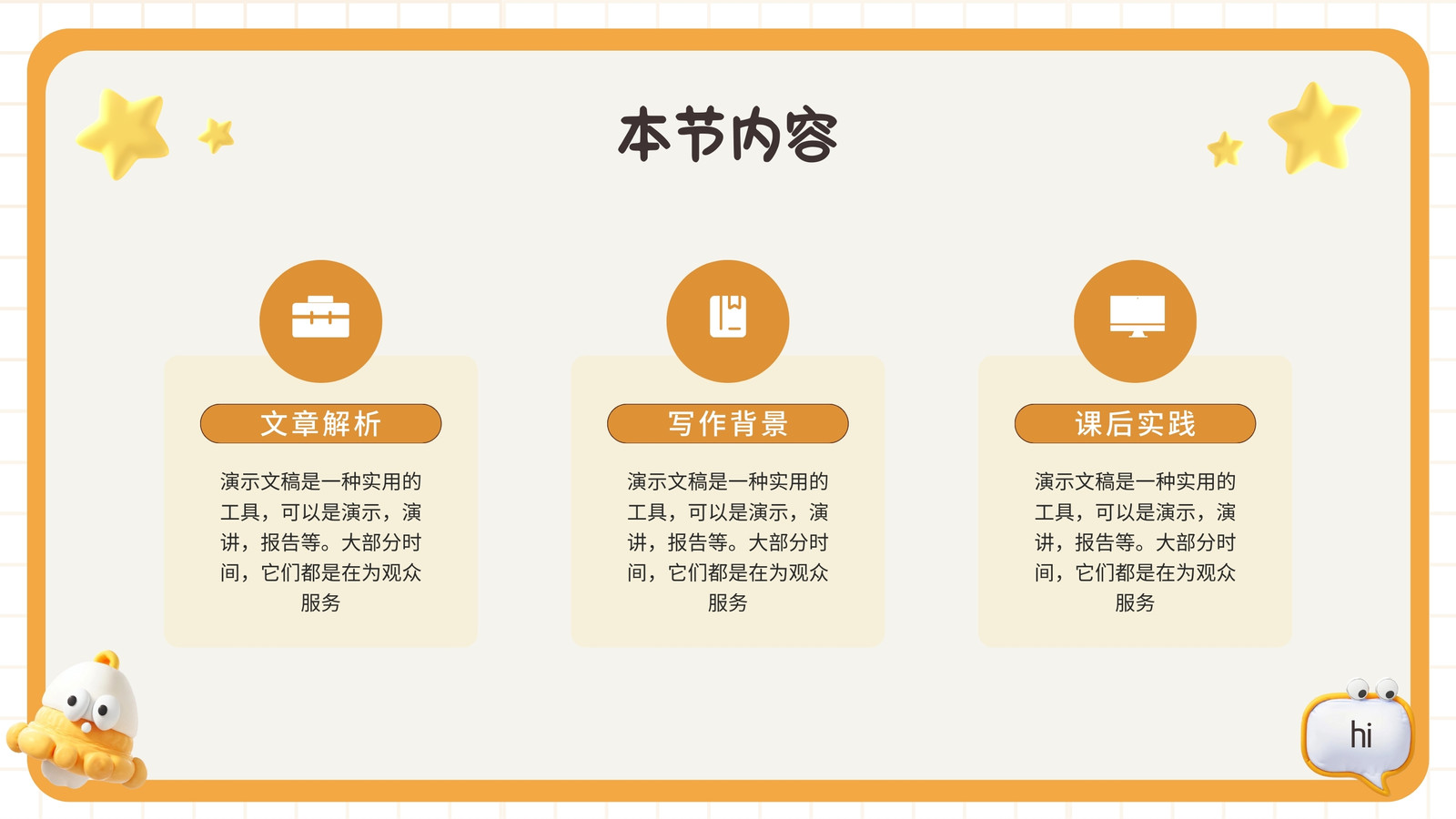 本节内容

文章解析

演示文稿是一种实用的工具，可以是演示，演讲，报告等。大部分时间，它们都是在为观众服务

写作背景

演示文稿是一种实用的工具，可以是演示，演讲，报告等。大部分时间，它们都是在为观众服务

课后实践

演示文稿是一种实用的工具，可以是演示，演讲，报告等。大部分时间，它们都是在为观众服务

hi